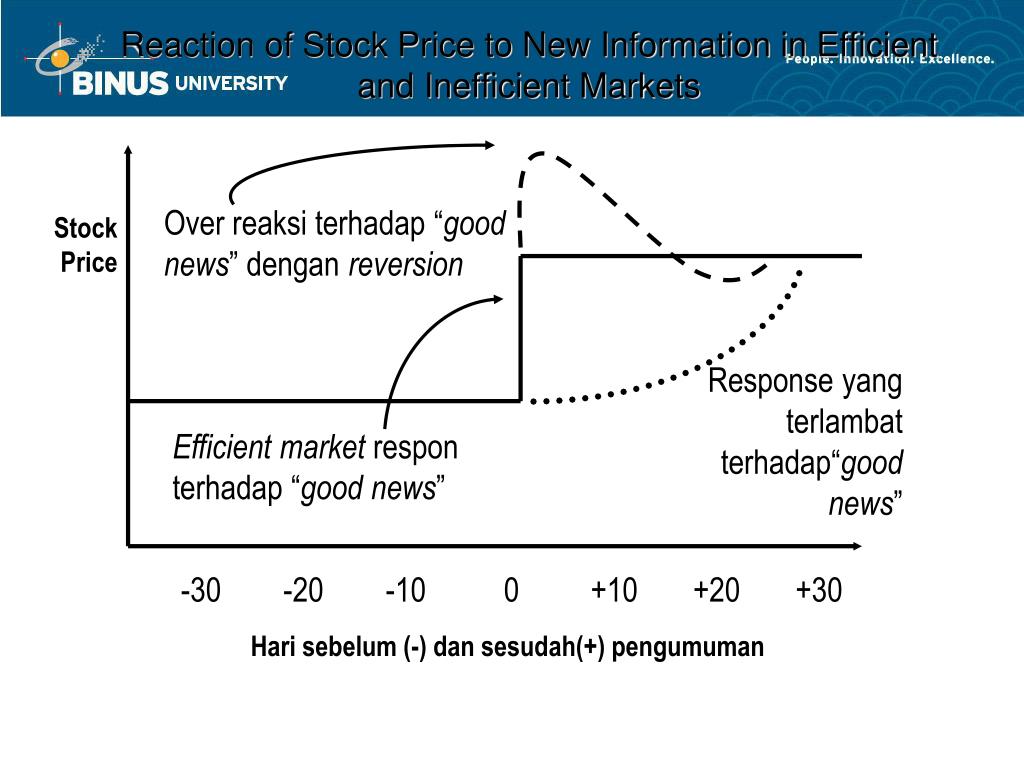 BINUS UNIVERSITY

People. Innovation. Excellence.

Reaction of Stock Price to New Information in Efficient and Inefficient Markets

Stock Price

Over reaksi terhadap “good news” dengan reversion

Efficient market respon terhadap “good news”

Response yang terlambat terhadap“good news”

-30 -20 -10 0 +10 +20 +30

Hari sebelum (-) dan sesudah(+) pengumuman